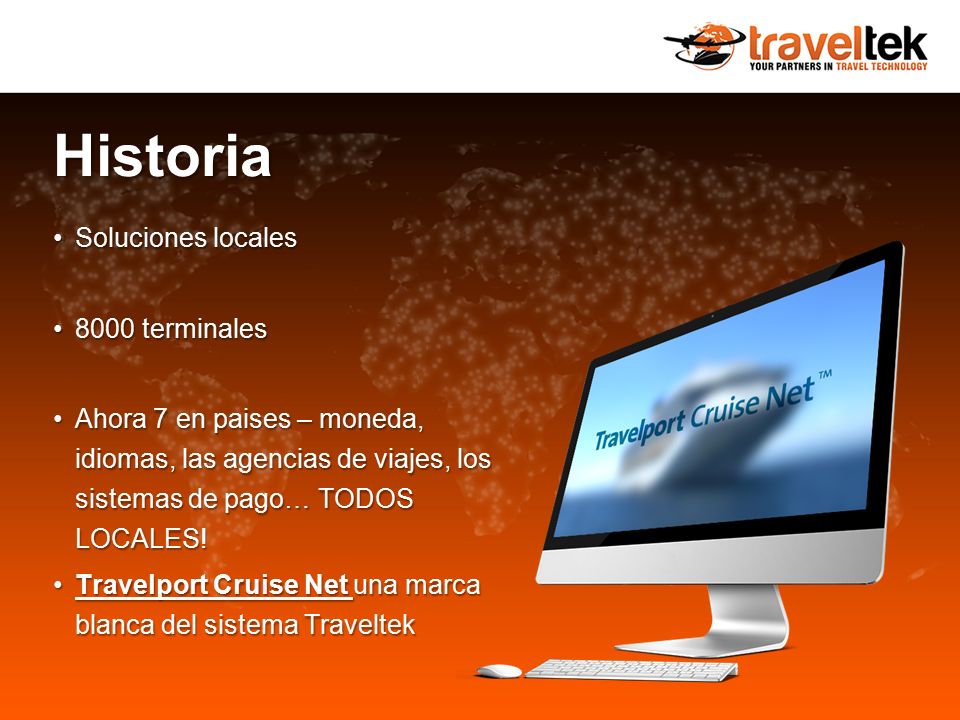 traveltek
YOUR PARTNERS IN TRAVEL TECHNOLOGY

Historia

• Soluciones locales

• 8000 terminales

• Ahora 7 en paises – moneda, idiomas, las agencias de viajes, los sistemas de pago… TODOS LOCALES!

• Travelport Cruise Net una marca blanca del sistema Traveltek

Travelport Cruise Net™